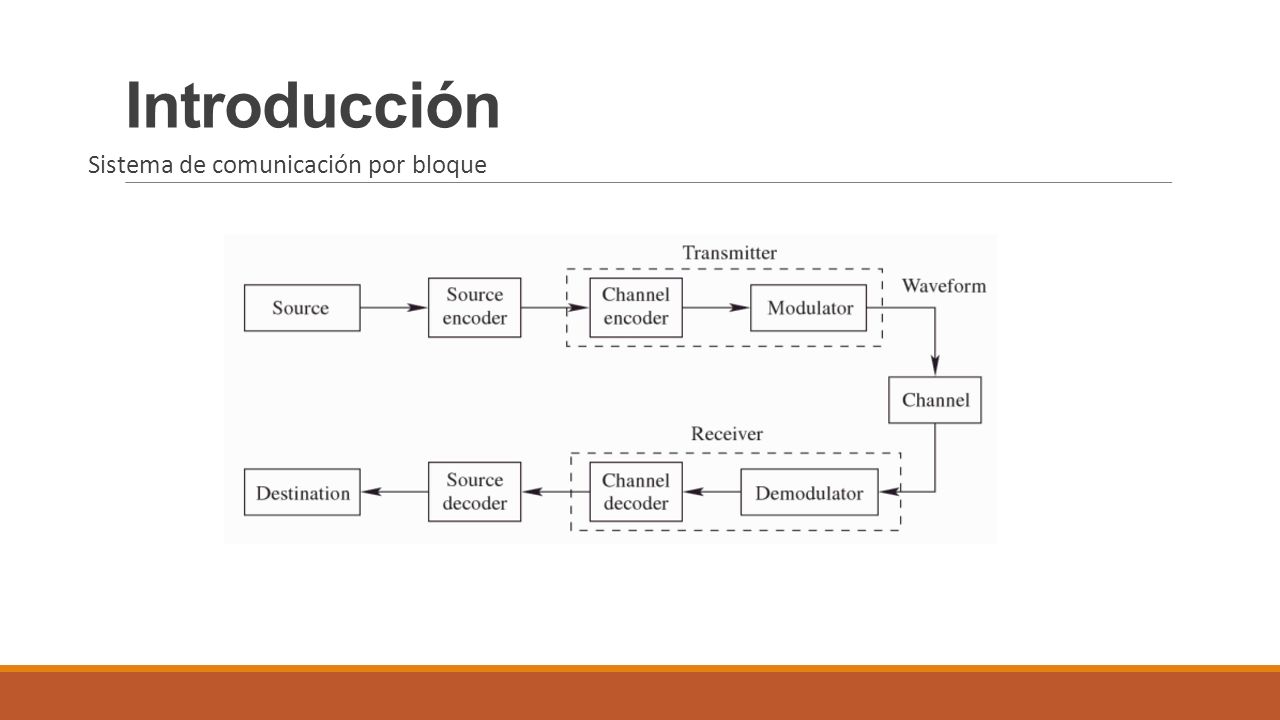 Introducción

Sistema de comunicación por bloque

Transmitter

Source

Source encoder

Channel encoder

Modulator

Waveform

Channel

Receiver

Destination

Source decoder

Channel decoder

Demodulator